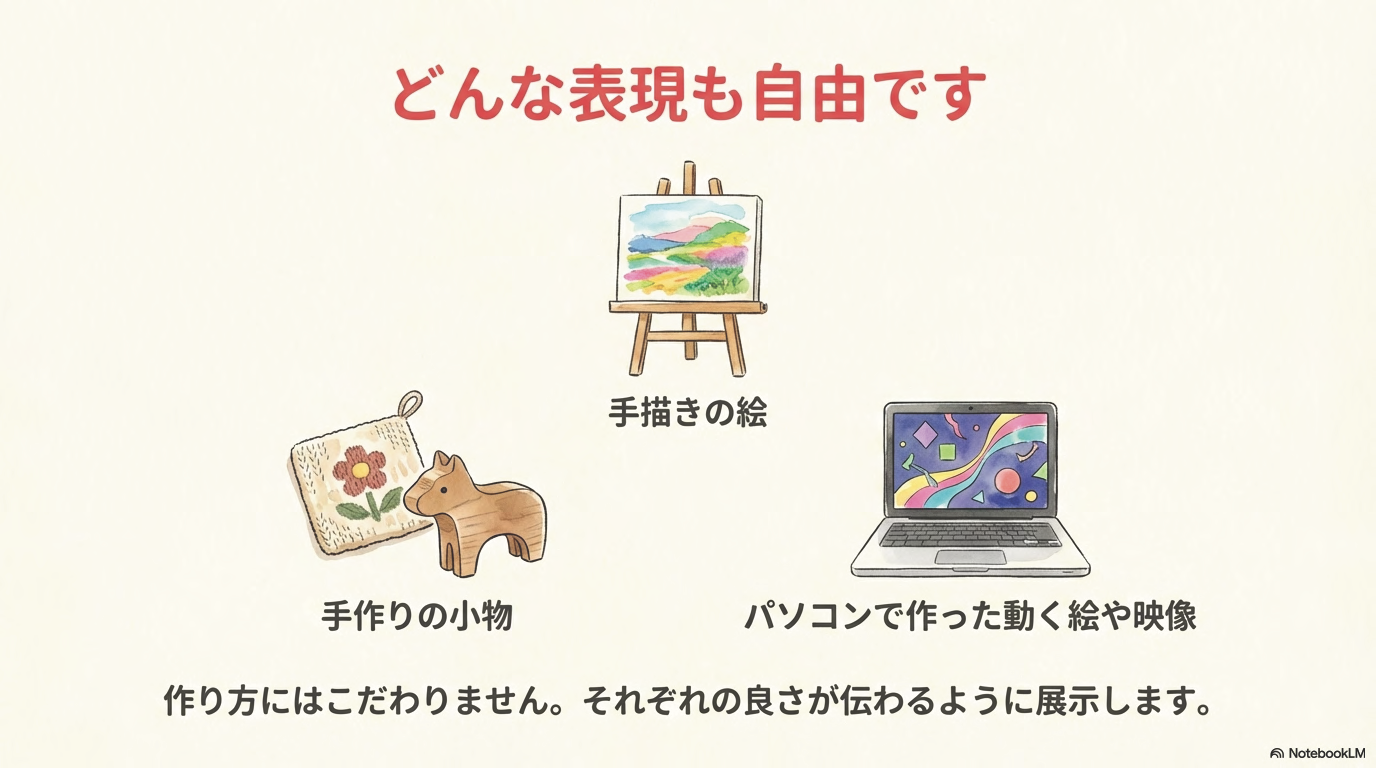 どんな表現も自由です

手描きの絵

手作りの小物

パソコンで作った動く絵や映像

作り方にはこだわりません。それぞれの良さが伝わるように展示します。

NotebookLM